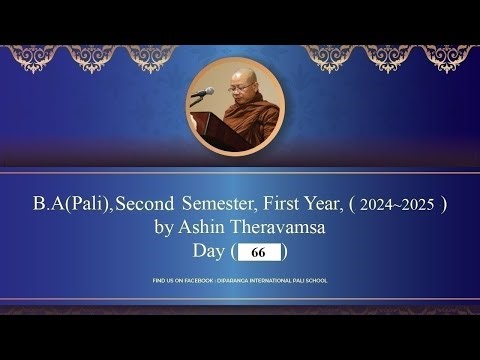 B.A(Pali),Second Semester, First Year, ( 2024~2025 )
by Ashin Theravamsa
Day ( 66 )

FIND US ON FACEBOOK : DIPARANGA INTERNATIONAL PALI SCHOOL